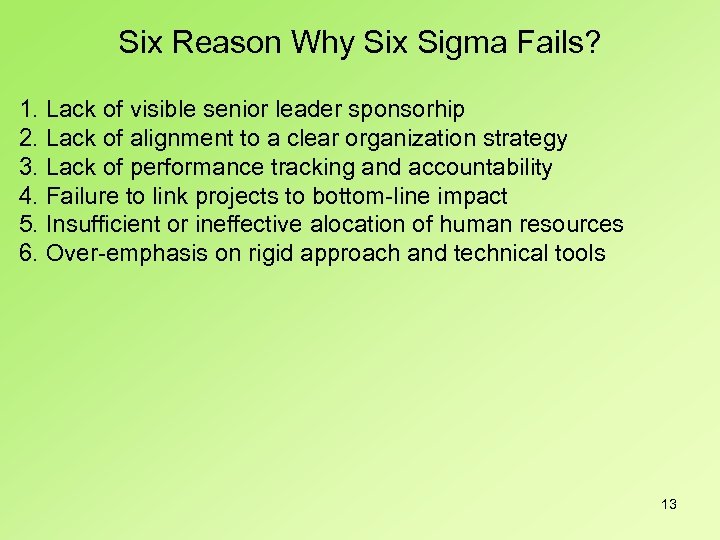 Six Reason Why Six Sigma Fails?

1. Lack of visible senior leader sponsorhip
2. Lack of alignment to a clear organization strategy
3. Lack of performance tracking and accountability
4. Failure to link projects to bottom-line impact
5. Insufficient or ineffective alocation of human resources
6. Over-emphasis on rigid approach and technical tools

13